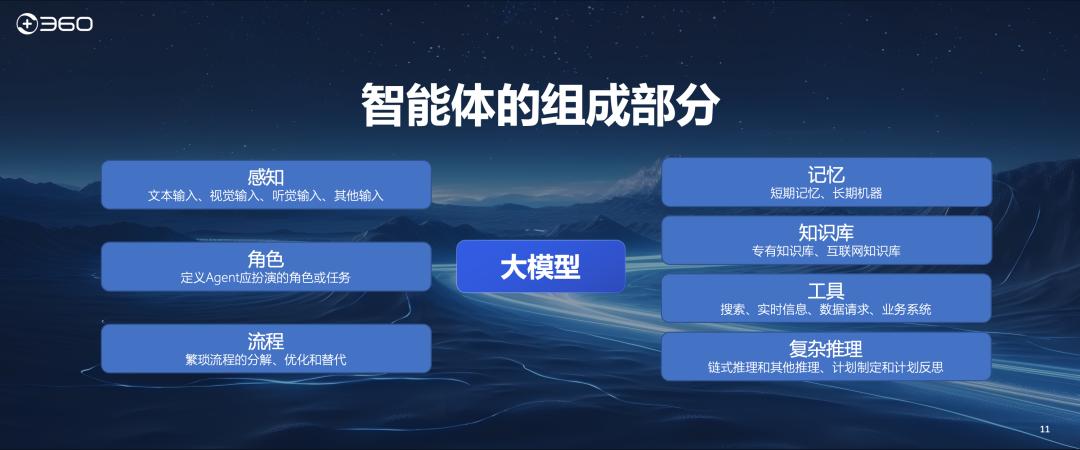 360

智能体的组成部分

感知
文本输入、视觉输入、听觉输入、其他输入

角色
定义Agent应扮演的角色或任务

流程
繁琐流程的分解、优化和替代

大模型

记忆
短期记忆、长期机器

知识库
专有知识库、互联网知识库

工具
搜索、实时信息、数据请求、业务系统

复杂推理
链式推理和其他推理、计划制定和计划反思

11